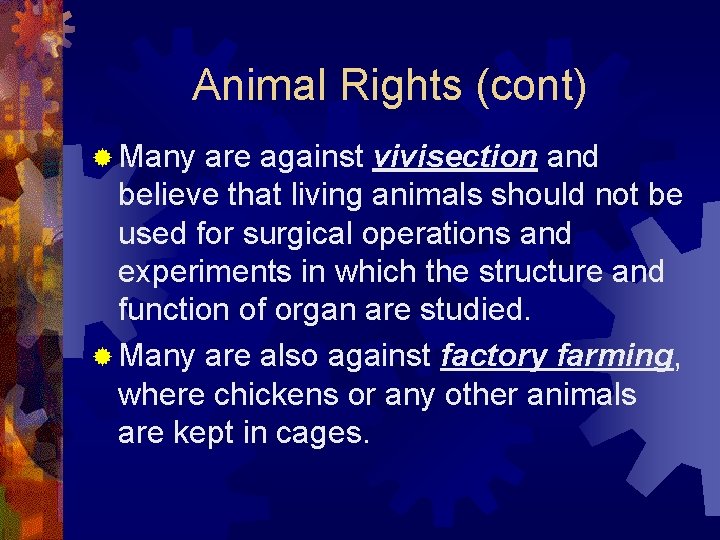 Animal Rights (cont)

• Many are against vivisection and believe that living animals should not be used for surgical operations and experiments in which the structure and function of organ are studied.
• Many are also against factory farming, where chickens or any other animals are kept in cages.